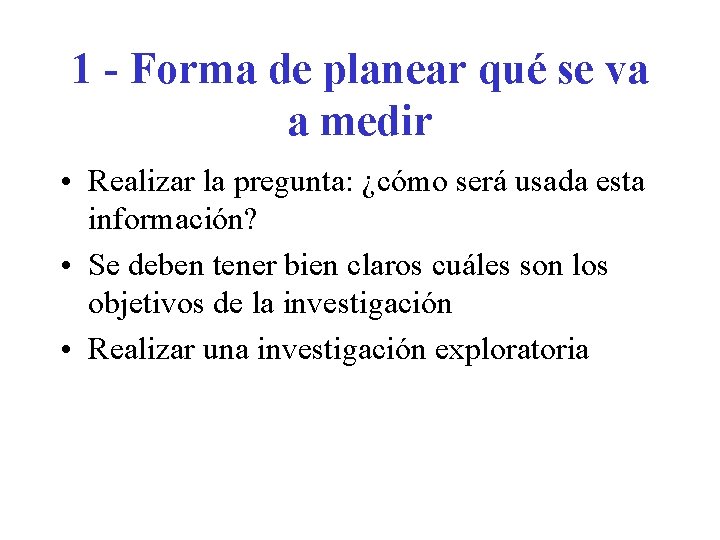 1 - Forma de planear qué se va a medir

• Realizar la pregunta: ¿cómo será usada esta información?
• Se deben tener bien claros cuáles son los objetivos de la investigación
• Realizar una investigación exploratoria